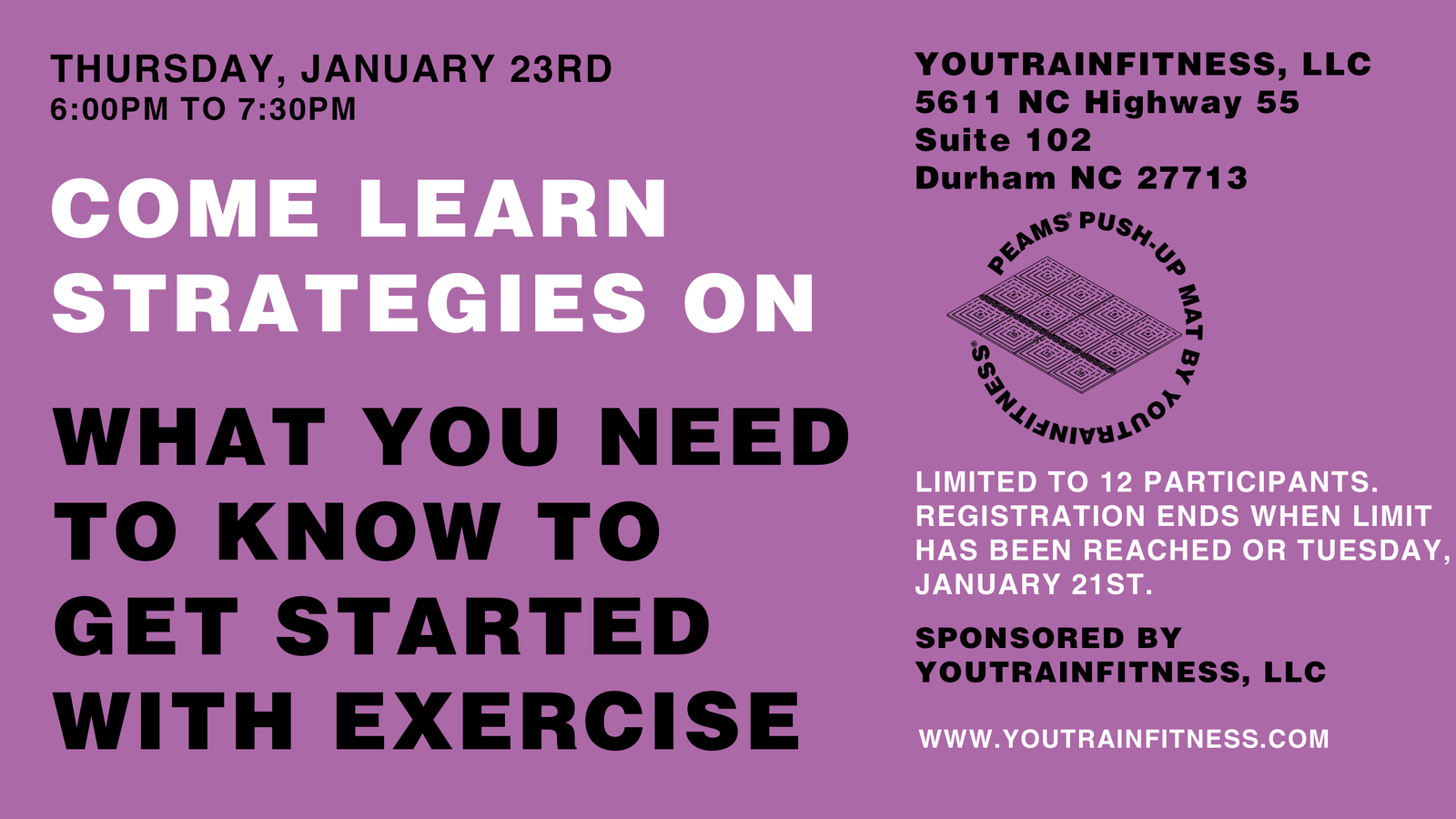 THURSDAY, JANUARY 23RD
6:00PM TO 7:30PM

COME LEARN STRATEGIES ON

WHAT YOU NEED TO KNOW TO GET STARTED WITH EXERCISE

YOUTRAINFITNESS, LLC
5611 NC Highway 55
Suite 102
Durham NC 27713

PEAMS® PUSH-UP MAT BY YOUTRAINFITNESS®

LIMITED TO 12 PARTICIPANTS. REGISTRATION ENDS WHEN LIMIT HAS BEEN REACHED OR TUESDAY, JANUARY 21ST.

SPONSORED BY YOUTRAINFITNESS, LLC

WWW.YOUTRAINFITNESS.COM